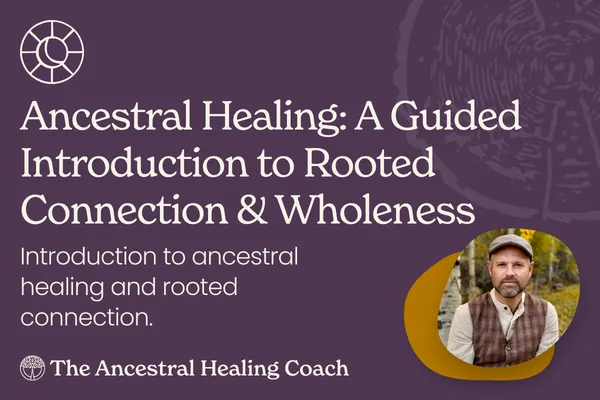 Ancestral Healing: A Guided Introduction to Rooted Connection & Wholeness

Introduction to ancestral healing and rooted connection.

The Ancestral Healing Coach